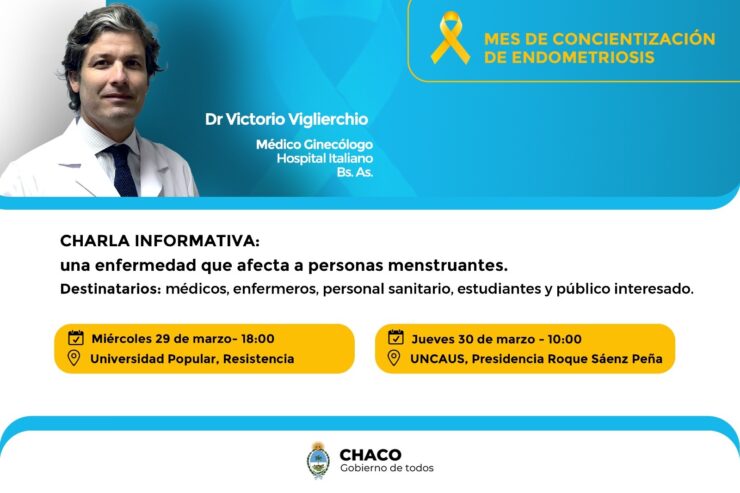 MES DE CONCIENTIZACIÓN DE ENDOMETRIOSIS

Dr Victorio Viglierchio

Médico Ginecólogo
Hospital Italiano
Bs. As.

CHARLA INFORMATIVA:
una enfermedad que afecta a personas menstruantes.
Destinatarios: médicos, enfermeros, personal sanitario, estudiantes y público interesado.

Miércoles 29 de marzo- 18:00
Universidad Popular, Resistencia

Jueves 30 de marzo - 10:00
UNCAUS, Presidencia Roque Sáenz Peña

CHACO
Gobierno de todos